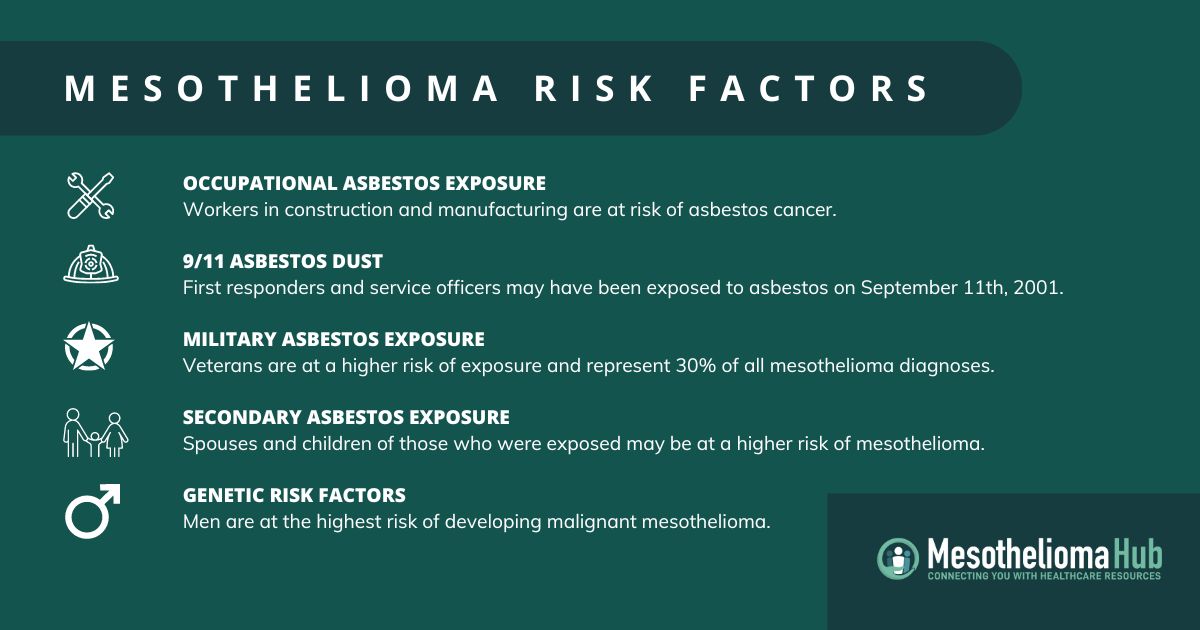 MESOTHELIOMA RISK FACTORS

OCCUPATIONAL ASBESTOS EXPOSURE
Workers in construction and manufacturing are at risk of asbestos cancer.

9/11 ASBESTOS DUST
First responders and service officers may have been exposed to asbestos on September 11th, 2001.

MILITARY ASBESTOS EXPOSURE
Veterans are at a higher risk of exposure and represent 30% of all mesothelioma diagnoses.

SECONDARY ASBESTOS EXPOSURE
Spouses and children of those who were exposed may be at a higher risk of mesothelioma.

GENETIC RISK FACTORS
Men are at the highest risk of developing malignant mesothelioma.

MesotheliomaHub
CONNECTING YOU WITH HEALTHCARE RESOURCES